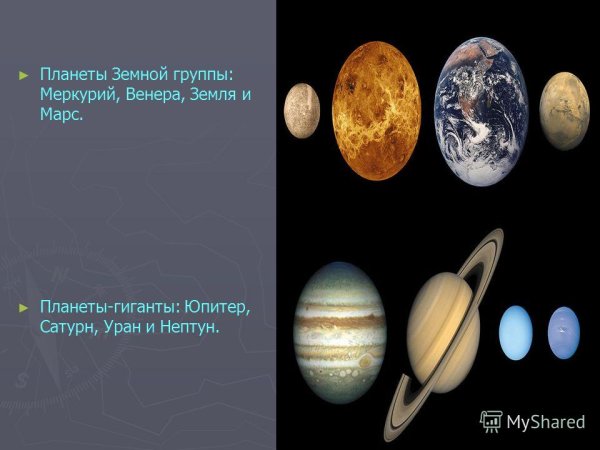 ► Планеты Земной группы: Меркурий, Венера, Земля и Марс.

► Планеты-гиганты: Юпитер, Сатурн, Уран и Нептун.

MyShared